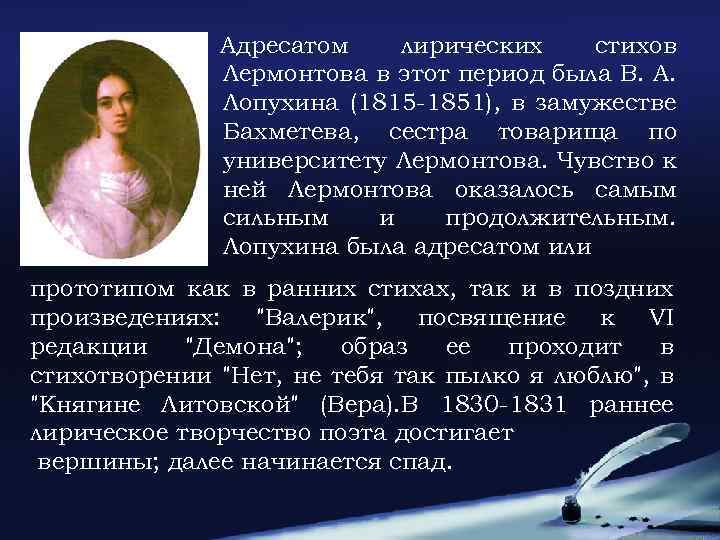 Адресатом лирических стихов Лермонтова в этот период была В. А. Лопухина (1815-1851), в замужестве Бахметева, сестра товарища по университету Лермонтова. Чувство к ней Лермонтова оказалось самым сильным и продолжительным. Лопухина была адресатом или прототипом как в ранних стихах, так и в поздних произведениях: "Валерик", посвящение к VI редакции "Демона"; образ ее проходит в стихотворении "Нет, не тебя так пылко я люблю", в "Княгине Литовской" (Вера).В 1830-1831 раннее лирическое творчество поэта достигает вершины; далее начинается спад.